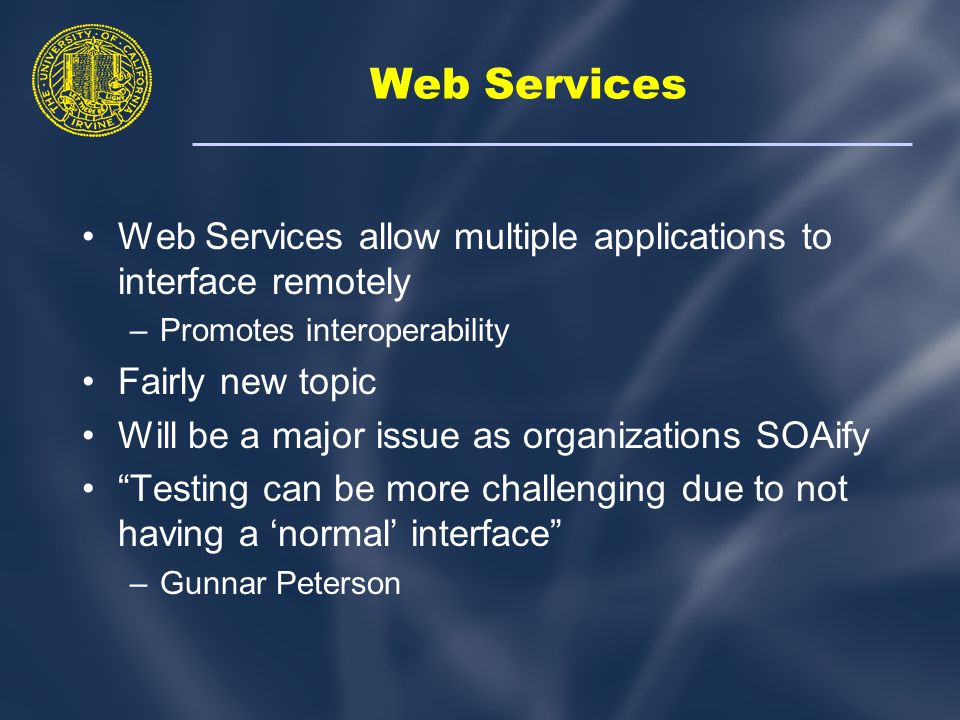 THE UNIVERSITY OF CALIFORNIA IRVINE

Web Services

• Web Services allow multiple applications to interface remotely
– Promotes interoperability
• Fairly new topic
• Will be a major issue as organizations SOAify
• “Testing can be more challenging due to not having a ‘normal’ interface”
– Gunnar Peterson